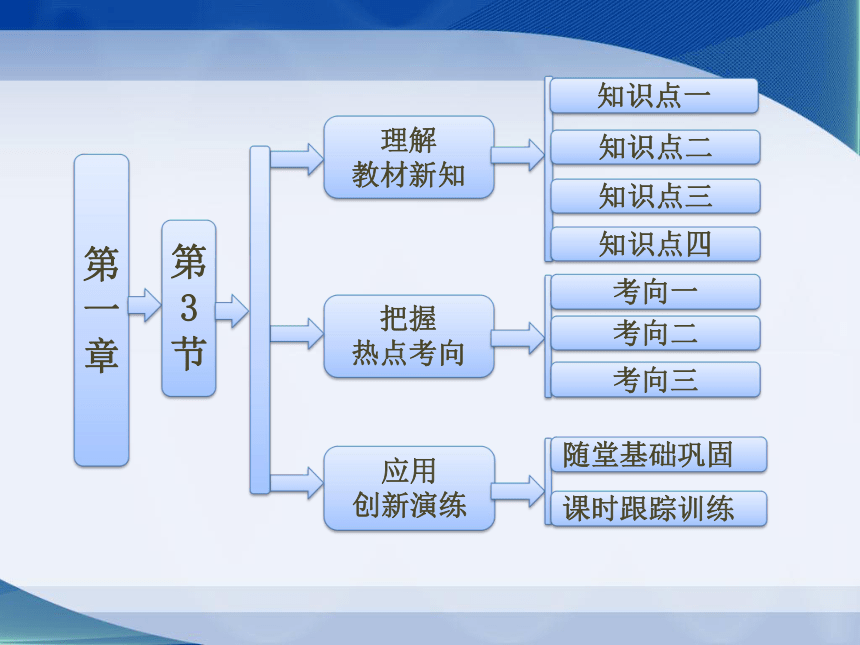 第一章

第3节

理解教材新知

知识点一
知识点二
知识点三
知识点四

把握热点考向

考向一
考向二
考向三

应用创新演练

随堂基础巩固
课时跟踪训练